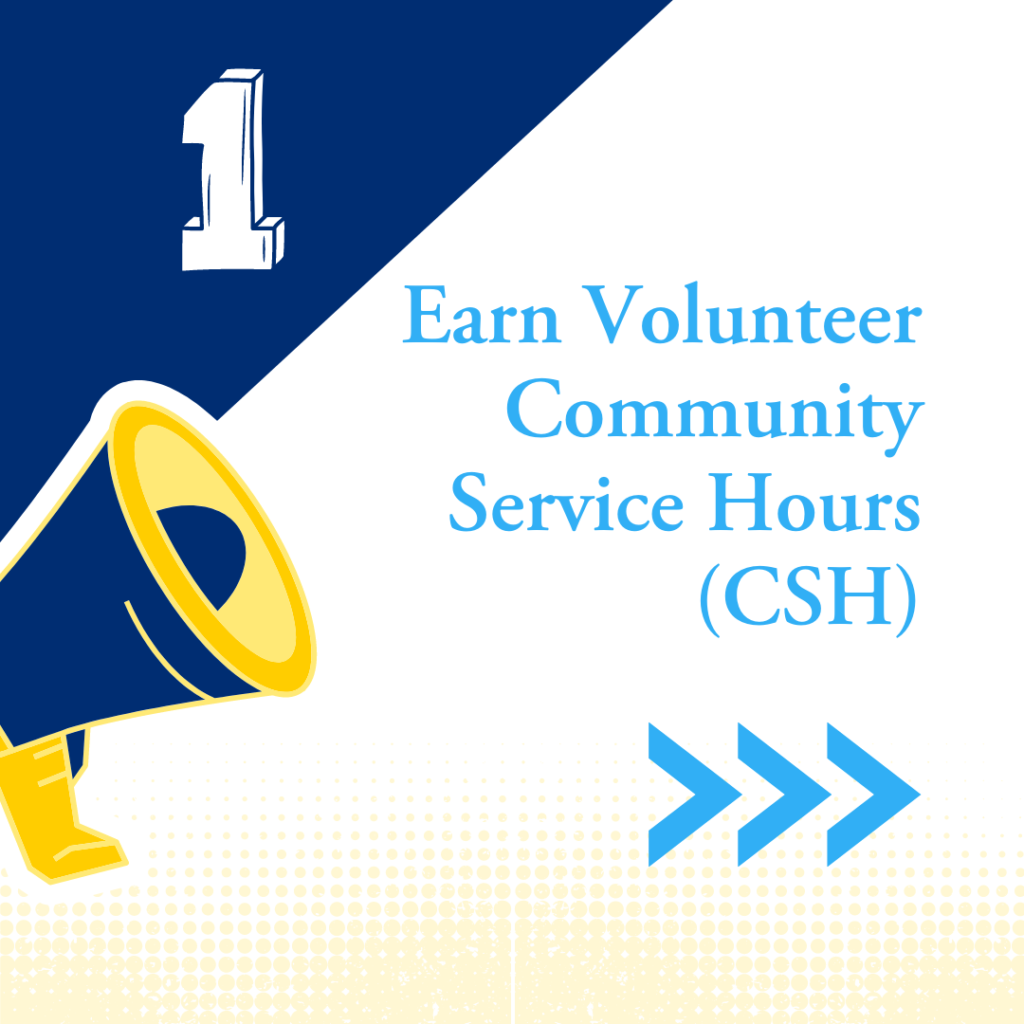 1

Earn Volunteer Community Service Hours (CSH)